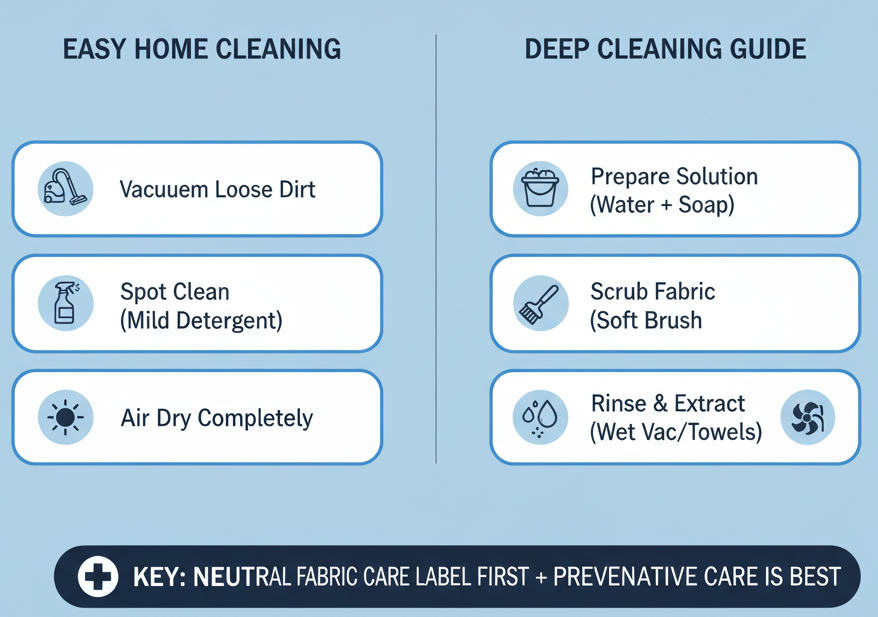 EASY HOME CLEANING

Vacuuem Loose Dirt

Spot Clean
(Mild Detergent)

Air Dry Completely

DEEP CLEANING GUIDE

Prepare Solution
(Water + Soap)

Scrub Fabric
(Soft Brush

Rinse & Extract
(Wet Vac/Towels)

KEY: NEUTRAL FABRIC CARE LABEL FIRST + PREVENATIVE CARE IS BEST